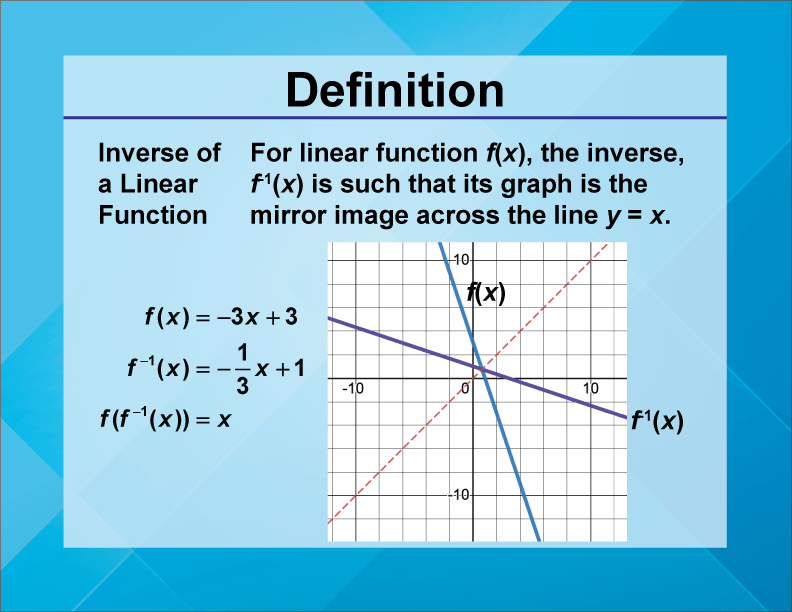 Definition

Inverse of a Linear Function

For linear function $f(x)$, the inverse, $f^{-1}(x)$ is such that its graph is the mirror image across the line $y = x$.

$f(x) = -3x + 3$

$f^{-1}(x) = -\frac{1}{3}x + 1$

$f(f^{-1}(x)) = x$

10

$f(x)$

-10

0

10

$f^{-1}(x)$

-10